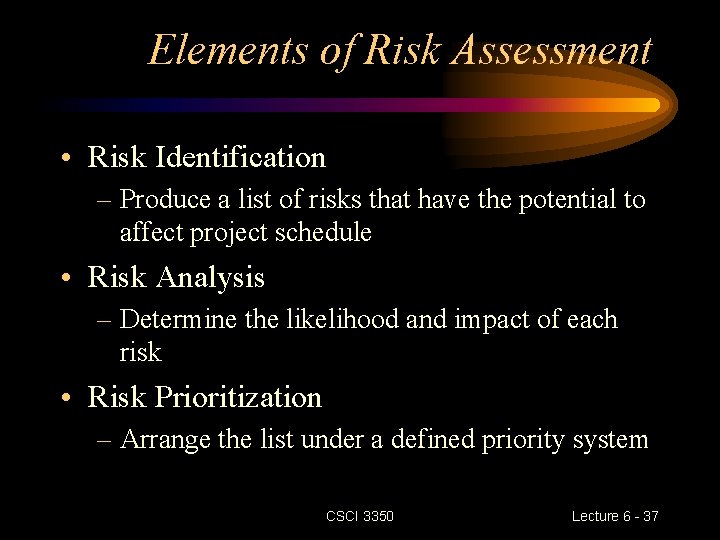 Elements of Risk Assessment

• Risk Identification
– Produce a list of risks that have the potential to affect project schedule

• Risk Analysis
– Determine the likelihood and impact of each risk

• Risk Prioritization
– Arrange the list under a defined priority system

CSCI 3350

Lecture 6 - 37